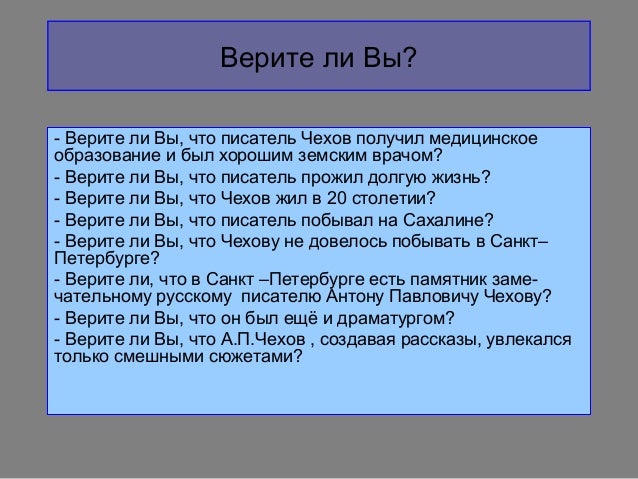 Верите ли Вы?

- Верите ли Вы, что писатель Чехов получил медицинское образование и был хорошим земским врачом?
- Верите ли Вы, что писатель прожил долгую жизнь?
- Верите ли Вы, что Чехов жил в 20 столетии?
- Верите ли Вы, что писатель побывал на Сахалине?
- Верите ли Вы, что Чехову не довелось побывать в Санкт–Петербурге?
- Верите ли, что в Санкт –Петербурге есть памятник замечательному русскому писателю Антону Павловичу Чехову?
- Верите ли Вы, что он был ещё и драматургом?
- Верите ли Вы, что А.П.Чехов , создавая рассказы, увлекался только смешными сюжетами?